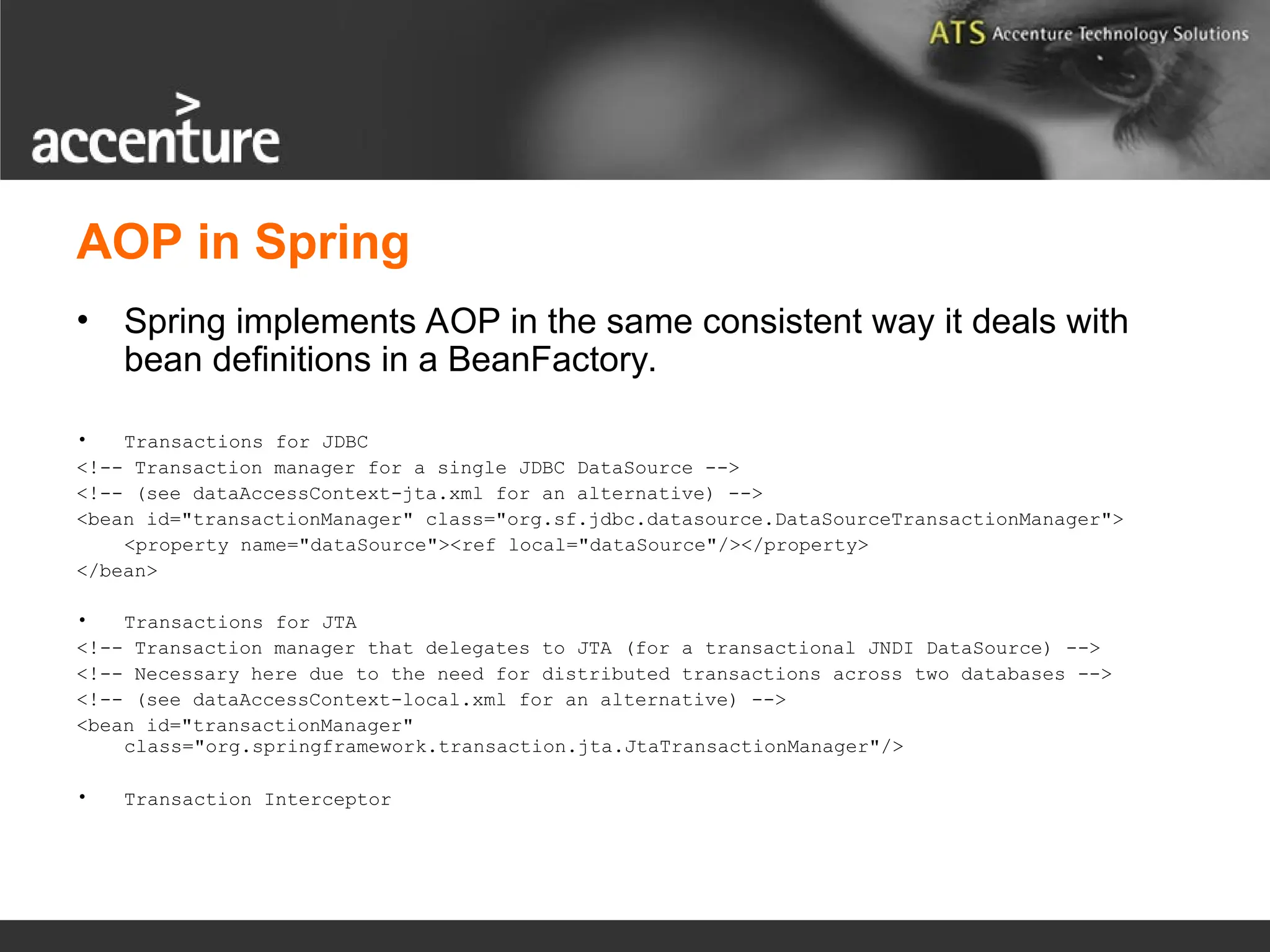 ATS Accenture Technology Solutions

accenture

AOP in Spring

• Spring implements AOP in the same consistent way it deals with bean definitions in a BeanFactory.

• Transactions for JDBC
<!-- Transaction manager for a single JDBC DataSource -->
<!-- (see dataAccessContext-jta.xml for an alternative) -->
<bean id="transactionManager" class="org.sf.jdbc.datasource.DataSourceTransactionManager">
<property name="dataSource"><ref local="dataSource"/></property>
</bean>

• Transactions for JTA
<!-- Transaction manager that delegates to JTA (for a transactional JNDI DataSource) -->
<!-- Necessary here due to the need for distributed transactions across two databases -->
<!-- (see dataAccessContext-local.xml for an alternative) -->
<bean id="transactionManager"
class="org.springframework.transaction.jta.JtaTransactionManager"/>

• Transaction Interceptor